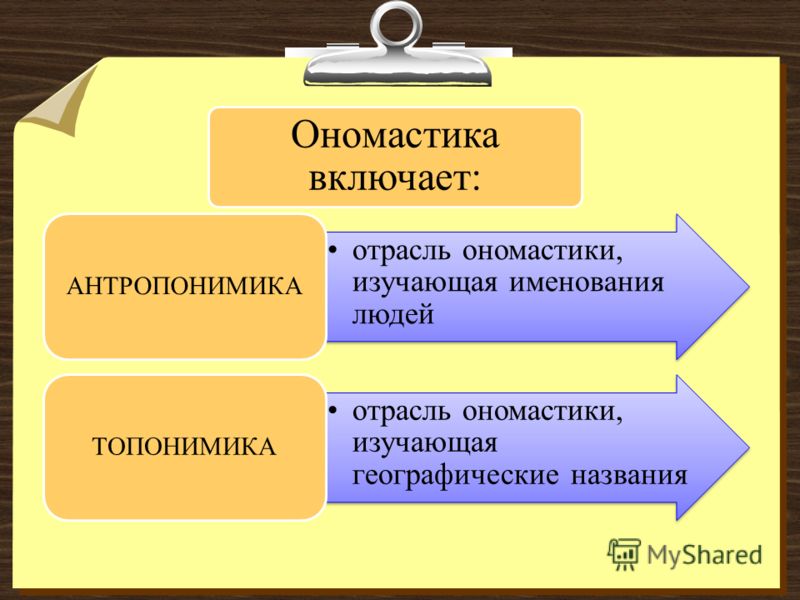 Ономастика включает:

АНТРОПОНИМИКА

• отрасль ономастики, изучающая именования людей

ТОПОНИМИКА

• отрасль ономастики, изучающая географические названия

MyShared